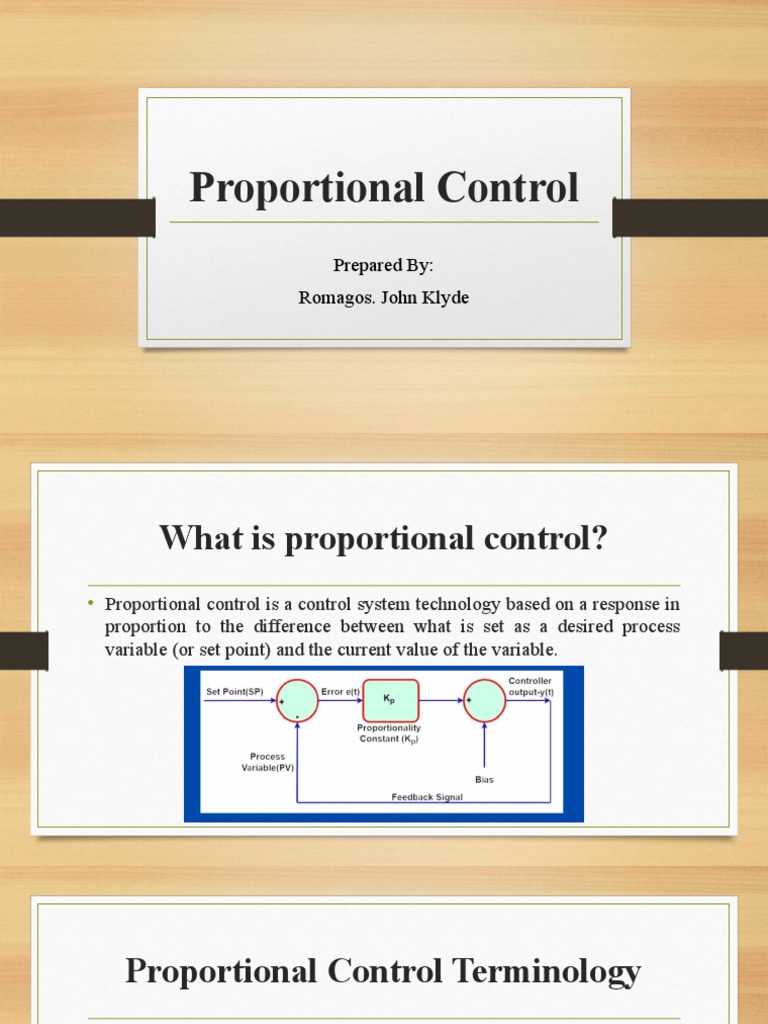 Proportional Control

Prepared By:

Romagos. John Klyde

What is proportional control?

• Proportional control is a control system technology based on a response in proportion to the difference between what is set as a desired process variable (or set point) and the current value of the variable.

Set Point(SP)

+

-

Error e(t)

$K_p$

Proportionality Constant ($K_p$)

+

Controller output-y(t)

Process Variable(PV)

Bias

Feedback Signal

Proportional Control Terminology